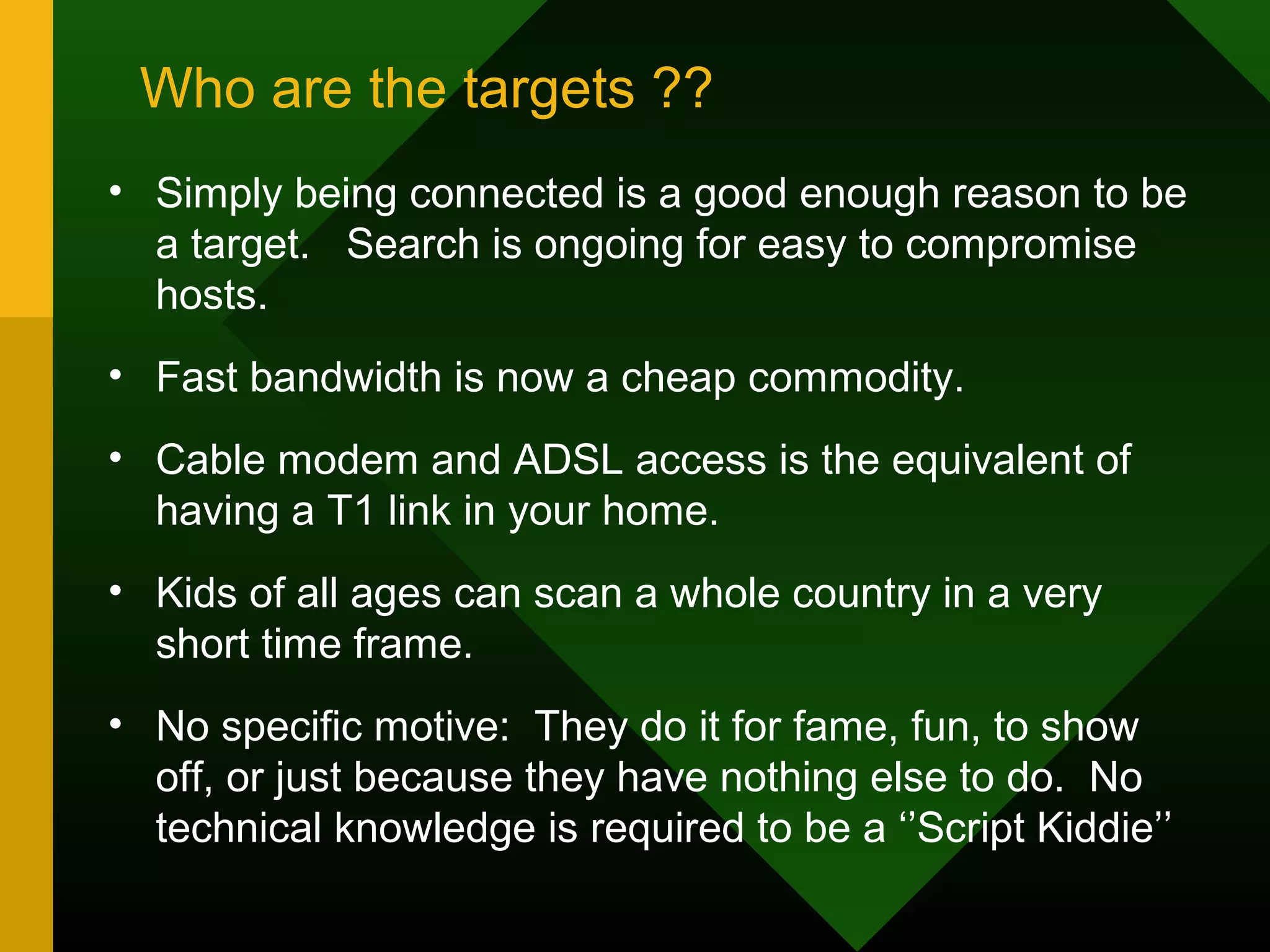 Who are the targets ??

• Simply being connected is a good enough reason to be a target. Search is ongoing for easy to compromise hosts.

• Fast bandwidth is now a cheap commodity.

• Cable modem and ADSL access is the equivalent of having a T1 link in your home.

• Kids of all ages can scan a whole country in a very short time frame.

• No specific motive: They do it for fame, fun, to show off, or just because they have nothing else to do. No technical knowledge is required to be a ‘’Script Kiddie’’